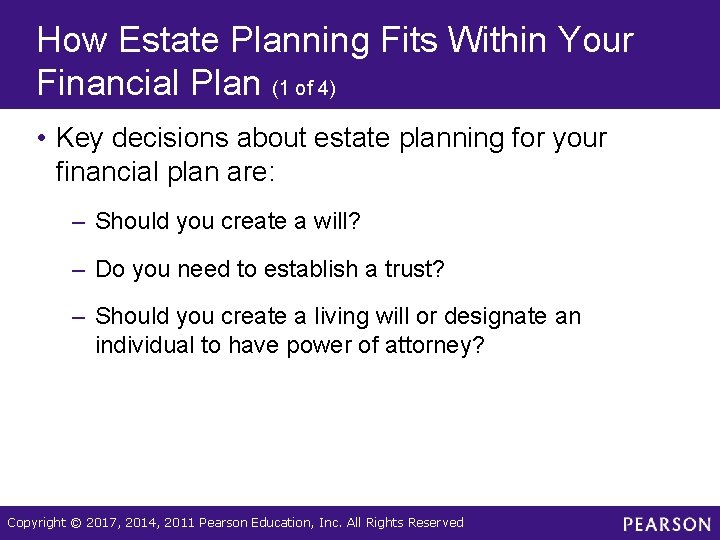 How Estate Planning Fits Within Your Financial Plan (1 of 4)

• Key decisions about estate planning for your financial plan are:

– Should you create a will?

– Do you need to establish a trust?

– Should you create a living will or designate an individual to have power of attorney?

Copyright © 2017, 2014, 2011 Pearson Education, Inc. All Rights Reserved

PEARSON